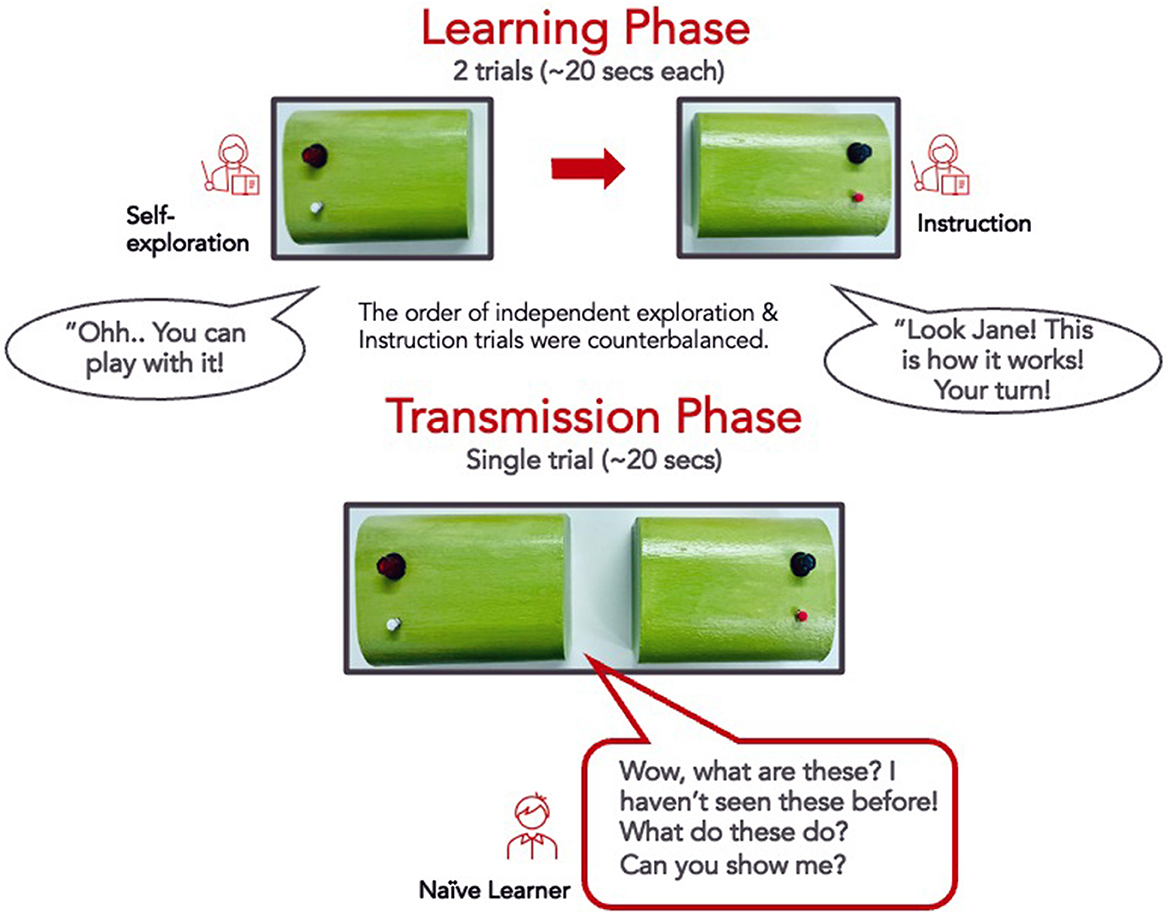 Learning Phase
2 trials (~20 secs each)

Self-exploration

Instruction

"Ohh.. You can play with it!

The order of independent exploration & Instruction trials were counterbalanced.

"Look Jane! This is how it works! Your turn!

Transmission Phase
Single trial (~20 secs)

Wow, what are these? I haven't seen these before! What do these do? Can you show me?

Naïve Learner